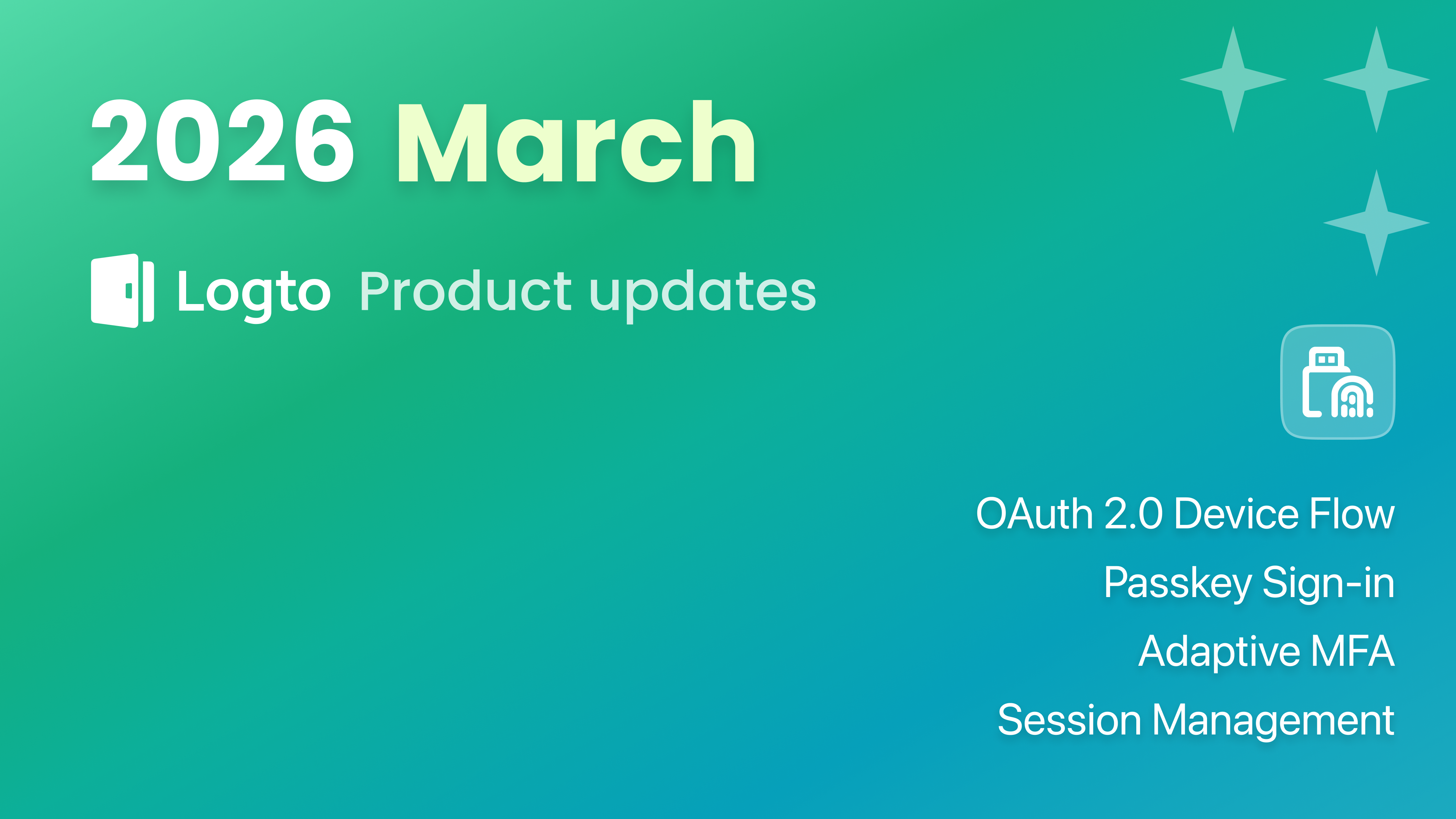 2026 March

Logto Product updates

OAuth 2.0 Device Flow

Passkey Sign-in

Adaptive MFA

Session Management